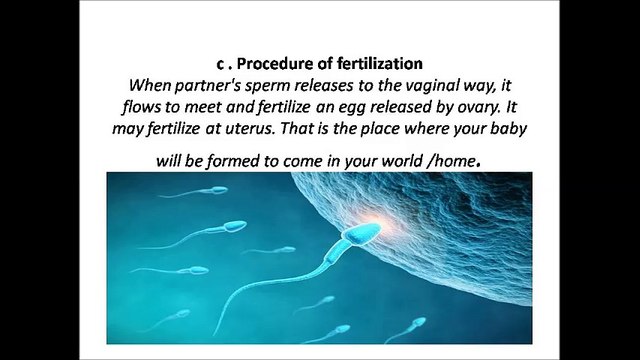 c . Procedure of fertilization
When partner's sperm releases to the vaginal way, it flows to meet and fertilize an egg released by ovary. It may fertilize at uterus. That is the place where your baby will be formed to come in your world /home.